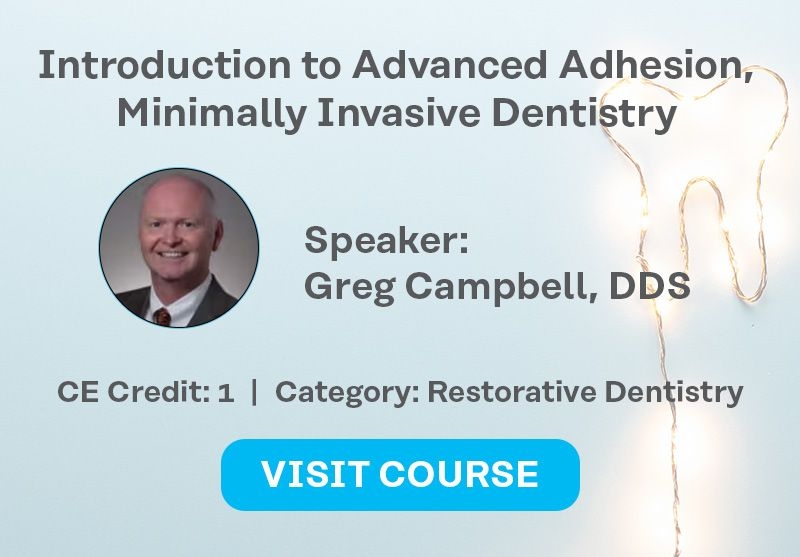 Introduction to Advanced Adhesion, Minimally Invasive Dentistry

Speaker:
Greg Campbell, DDS

CE Credit: 1 | Category: Restorative Dentistry

VISIT COURSE